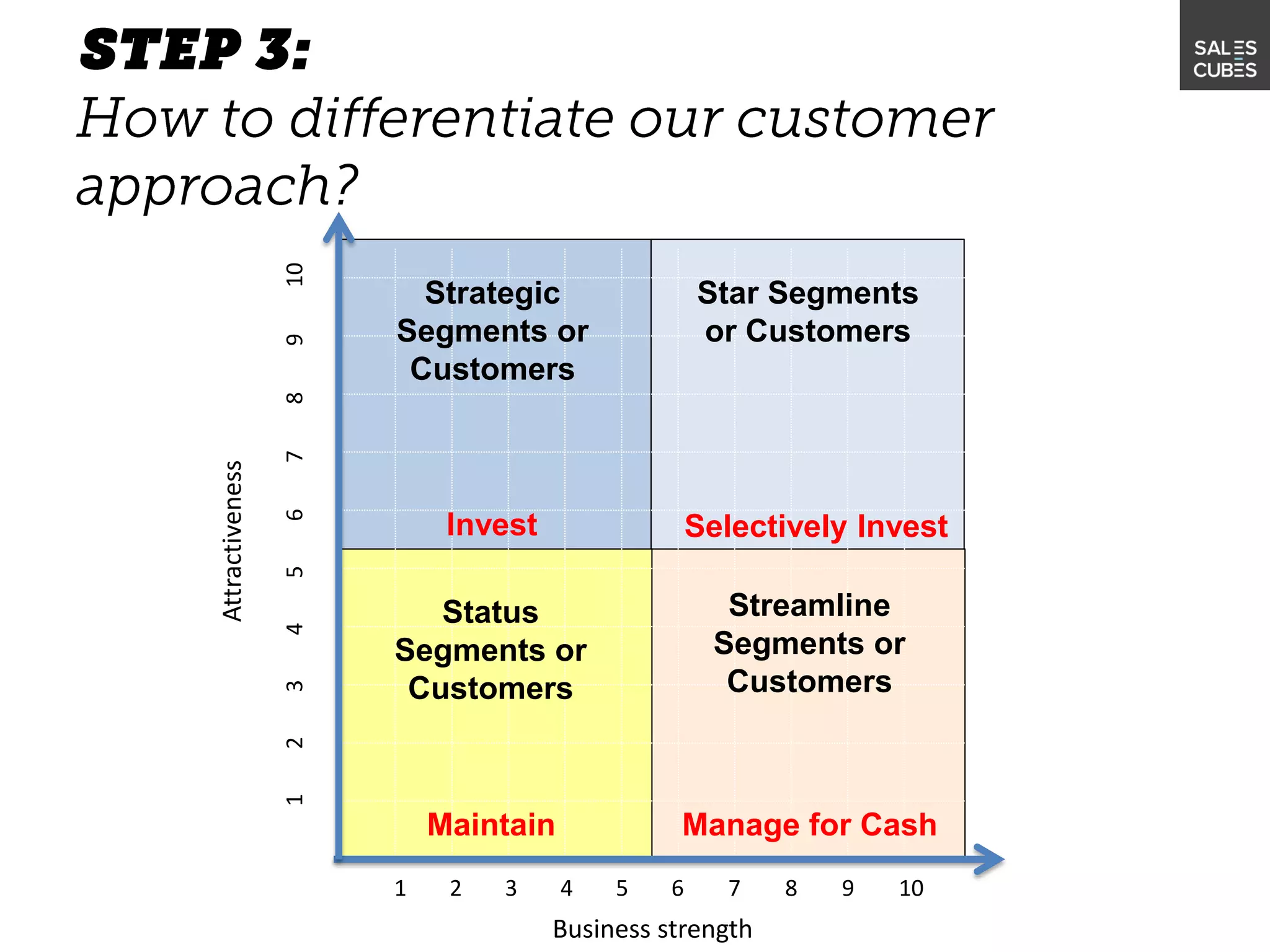 STEP 3:
How to differentiate our customer approach?

SALES CUBES

Attractiveness

10
9
8
7
6
5
4
3
2
1

Strategic Segments or Customers

Invest

Star Segments or Customers

Selectively Invest

Status Segments or Customers

Maintain

Streamline Segments or Customers

Manage for Cash

1 2 3 4 5 6 7 8 9 10

Business strength